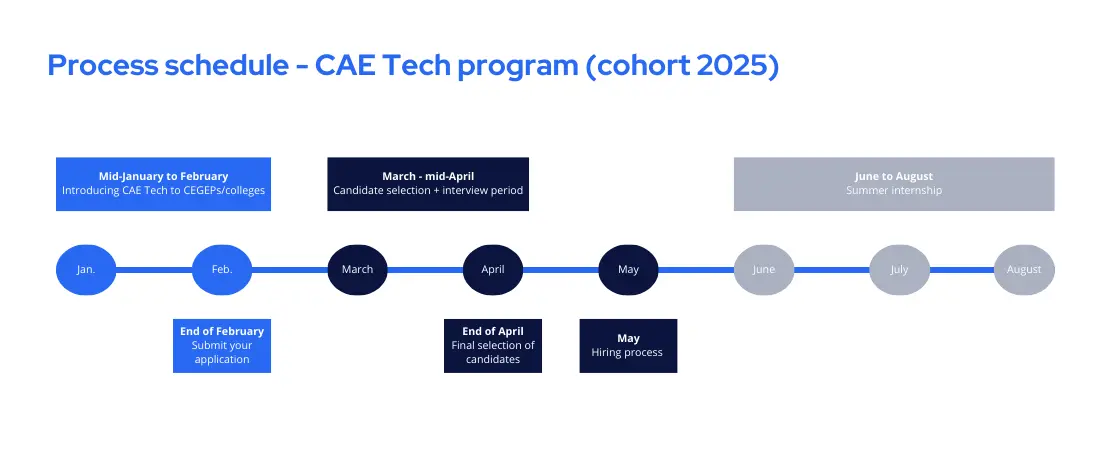 Process schedule - CAE Tech program (cohort 2025)

Mid-January to February
Introducing CAE Tech to CEGEPs/colleges

March - mid-April
Candidate selection + interview period

June to August
Summer internship

Jan.

Feb.

March

April

May

June

July

August

End of February
Submit your application

End of April
Final selection of candidates

May
Hiring process